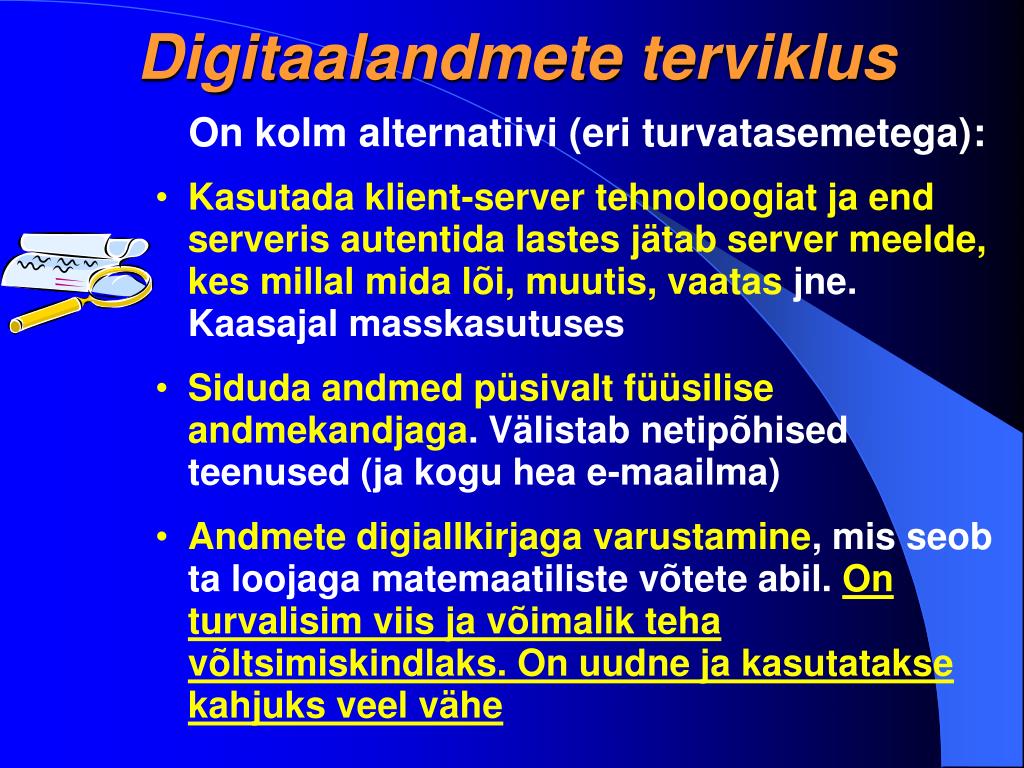 Digitaalandmete terviklus

On kolm alternatiivi (eri turvatasemetega):

• Kasutada klient-server tehnoloogiat ja end serveris autentida lastes jätab server meelde, kes millal mida lõi, muutis, vaatas jne. Kaasajal masskasutuses

• Siduda andmed püsivalt füüsilise andmekandjaga. Välistab netipõhised teenused (ja kogu hea e-maailma)

• Andmete digiallkirjaga varustamine, mis seob ta loojaga matemaatiliste võtete abil. On turvalisim viis ja võimalik teha võltsimiskindlaks. On uudne ja kasutatakse kahjuks veel vähe